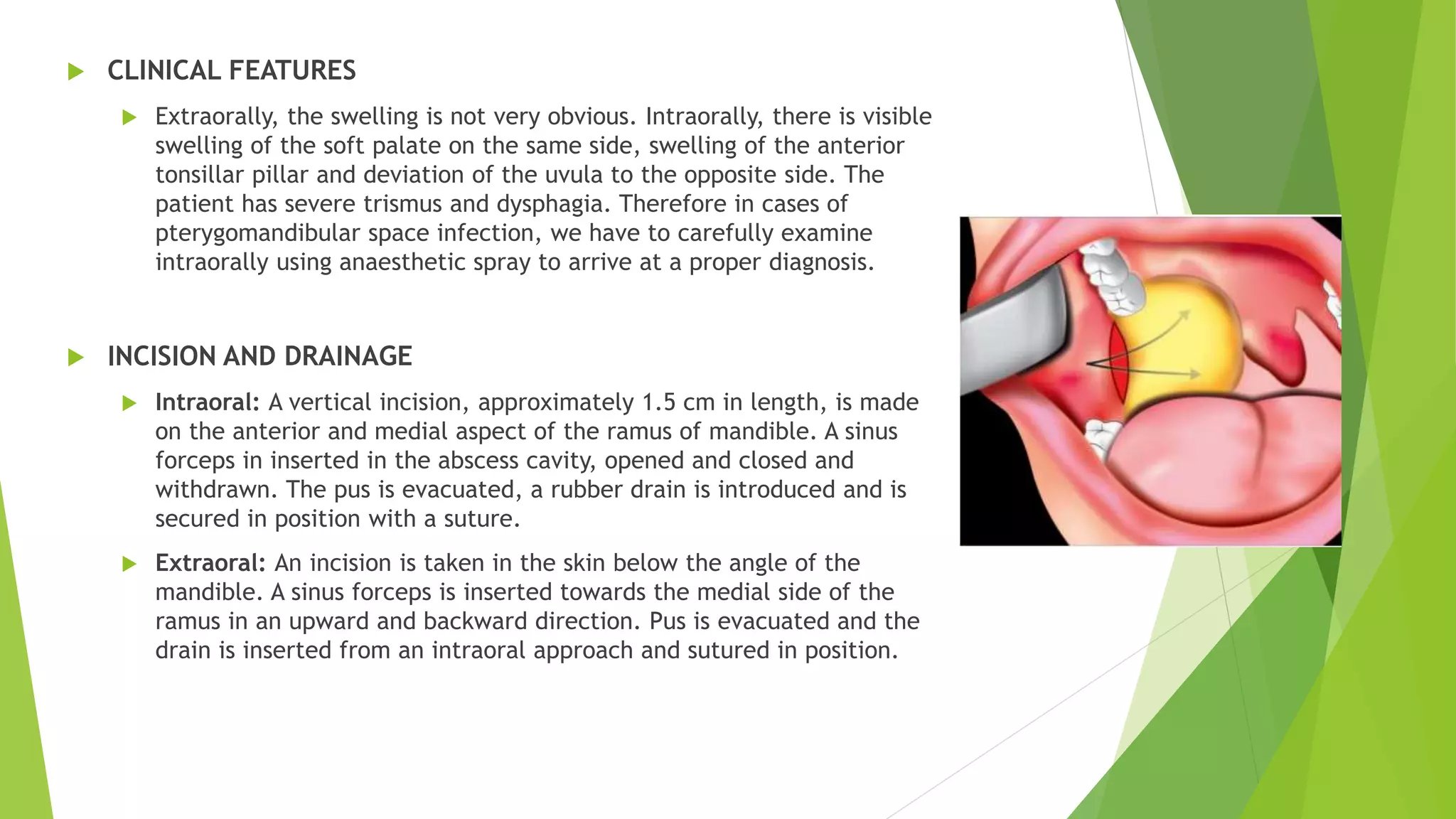 CLINICAL FEATURES

Extraorally, the swelling is not very obvious. Intraorally, there is visible swelling of the soft palate on the same side, swelling of the anterior tonsillar pillar and deviation of the uvula to the opposite side. The patient has severe trismus and dysphagia. Therefore in cases of pterygomandibular space infection, we have to carefully examine intraorally using anaesthetic spray to arrive at a proper diagnosis.

INCISION AND DRAINAGE

Intraoral: A vertical incision, approximately 1.5 cm in length, is made on the anterior and medial aspect of the ramus of mandible. A sinus forceps in inserted in the abscess cavity, opened and closed and withdrawn. The pus is evacuated, a rubber drain is introduced and is secured in position with a suture.

Extraoral: An incision is taken in the skin below the angle of the mandible. A sinus forceps is inserted towards the medial side of the ramus in an upward and backward direction. Pus is evacuated and the drain is inserted from an intraoral approach and sutured in position.